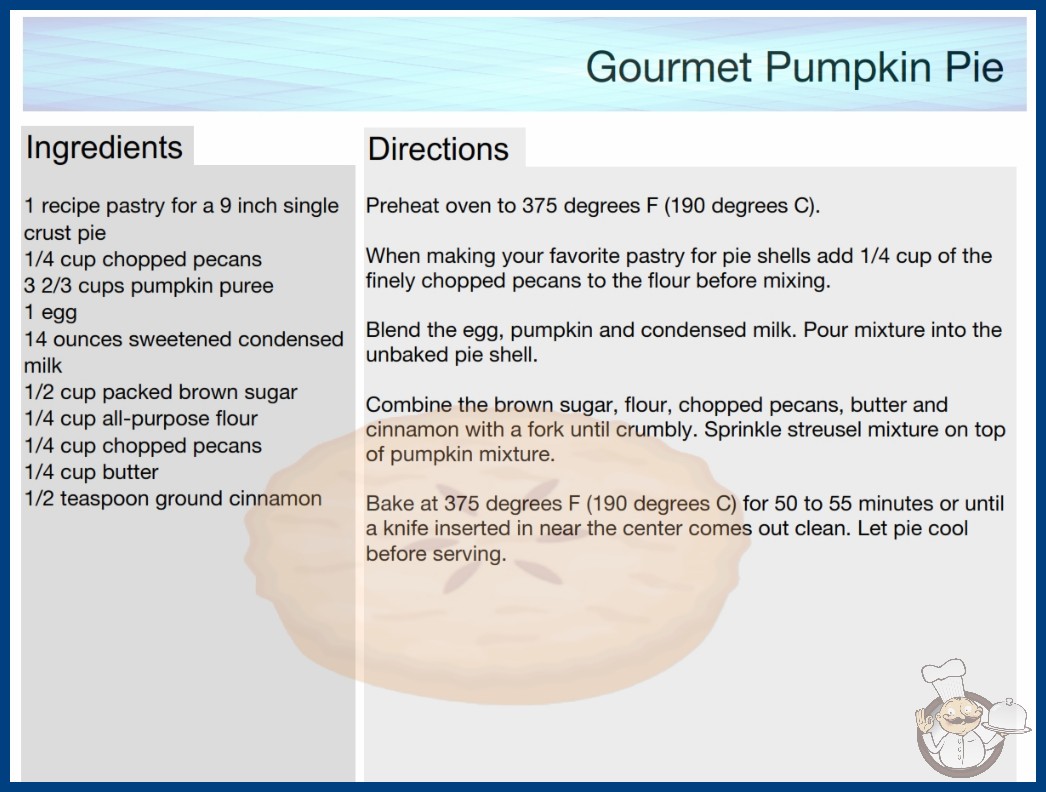 Gourmet Pumpkin Pie

Ingredients

1 recipe pastry for a 9 inch single crust pie
1/4 cup chopped pecans
3 2/3 cups pumpkin puree
1 egg
14 ounces sweetened condensed milk
1/2 cup packed brown sugar
1/4 cup all-purpose flour
1/4 cup chopped pecans
1/4 cup butter
1/2 teaspoon ground cinnamon

Directions

Preheat oven to 375 degrees F (190 degrees C).

When making your favorite pastry for pie shells add 1/4 cup of the finely chopped pecans to the flour before mixing.

Blend the egg, pumpkin and condensed milk. Pour mixture into the unbaked pie shell.

Combine the brown sugar, flour, chopped pecans, butter and cinnamon with a fork until crumbly. Sprinkle streusel mixture on top of pumpkin mixture.

Bake at 375 degrees F (190 degrees C) for 50 to 55 minutes or until a knife inserted in near the center comes out clean. Let pie cool before serving.